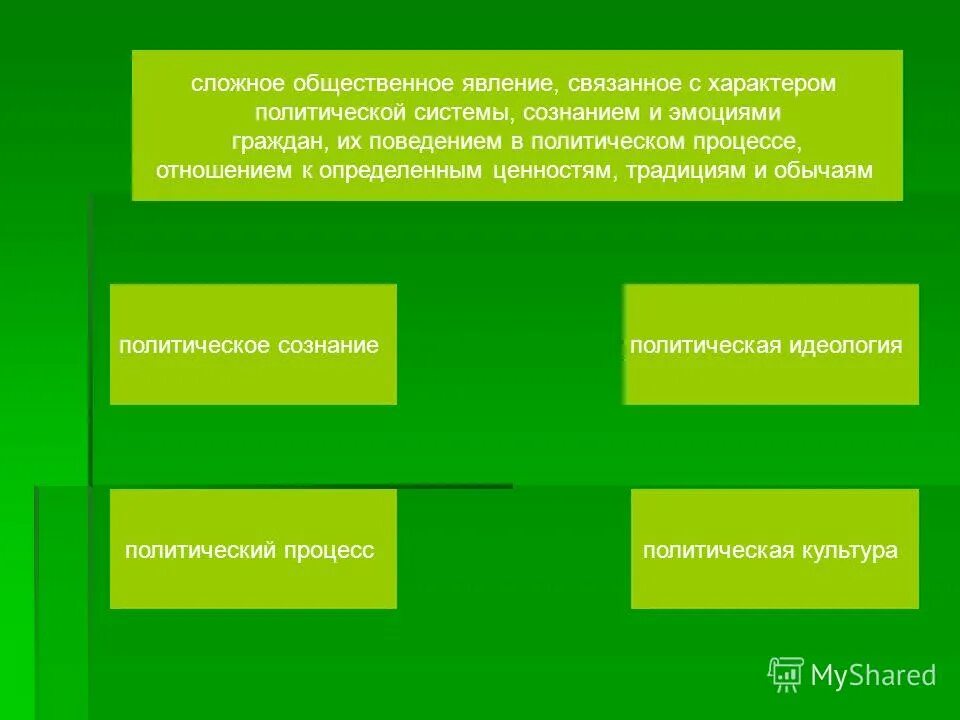 сложное общественное явление, связанное с характером политической системы, сознанием и эмоциями граждан, их поведением в политическом процессе, отношением к определенным ценностям, традициям и обычаям

политическое сознание

политическая идеология

политический процесс

политическая культура

MyShared